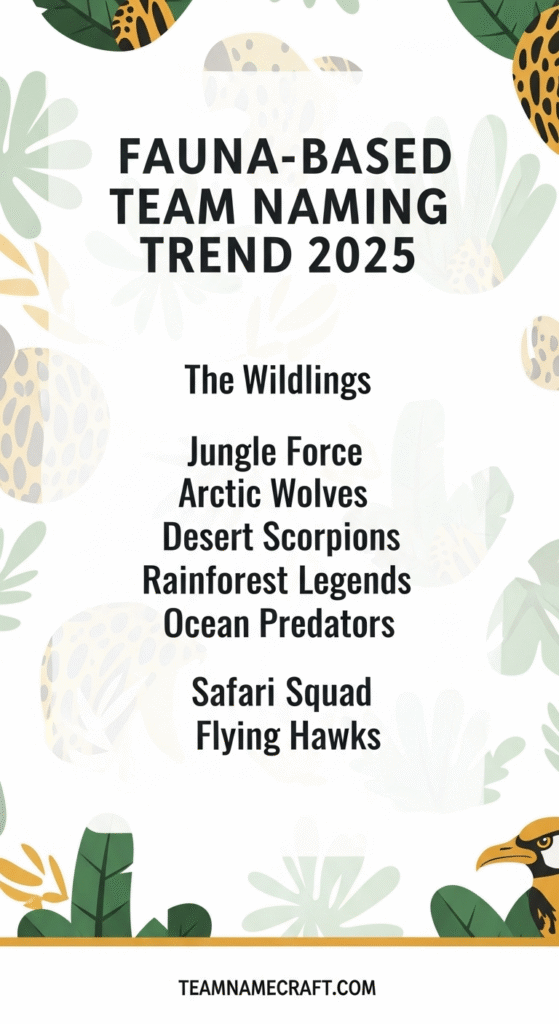 FAUNA-BASED TEAM NAMING TREND 2025

The Wildlings

Jungle Force
Arctic Wolves
Desert Scorpions
Rainforest Legends
Ocean Predators

Safari Squad
Flying Hawks

TEAMNAMECRAFT.COM